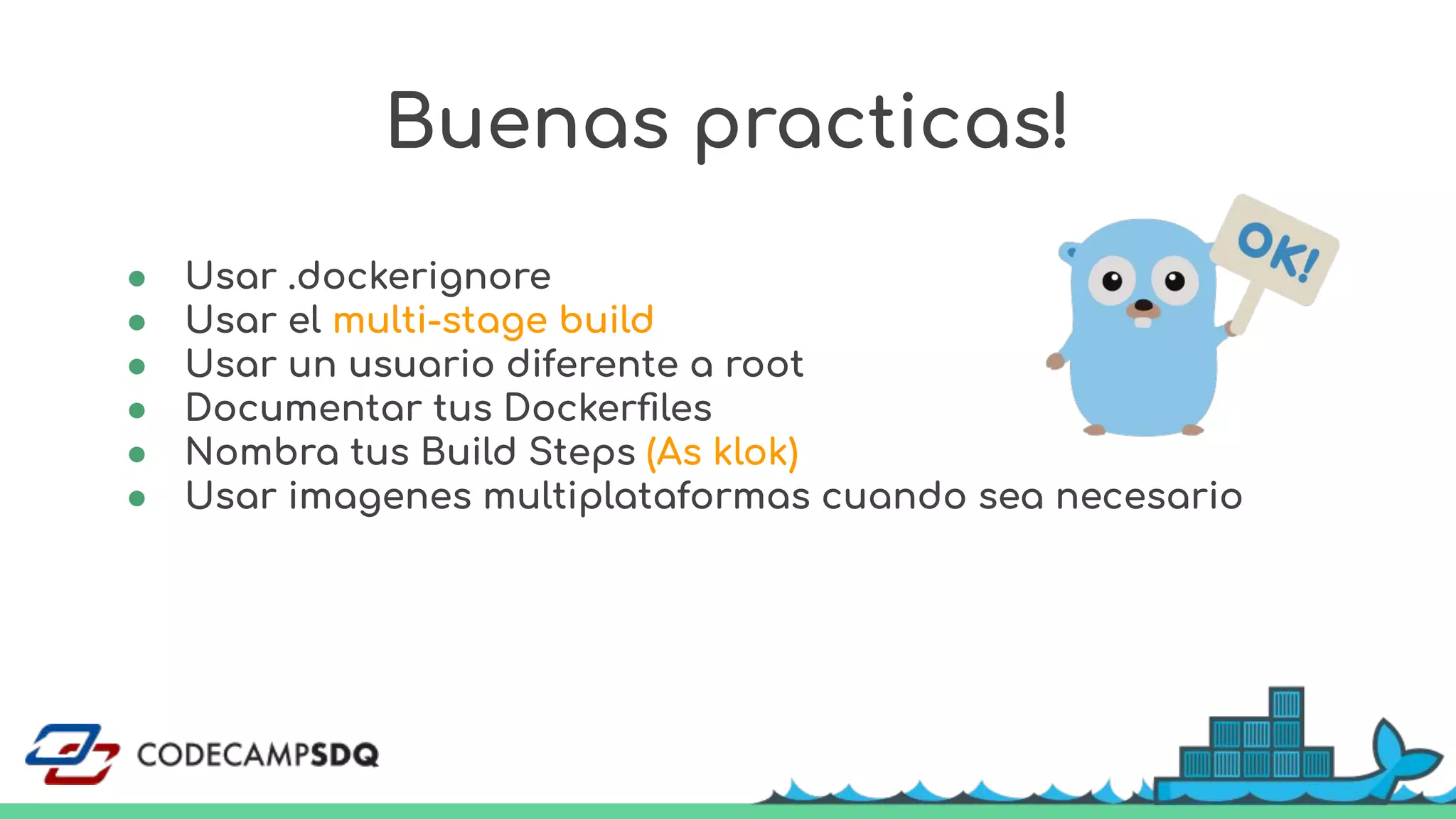 Buenas practicas!

- Usar .dockerignore
- Usar el multi-stage build
- Usar un usuario diferente a root
- Documentar tus Dockerfiles
- Nombra tus Build Steps (As klok)
- Usar imagenes multiplataformas cuando sea necesario

OK!

CODECAMPSDQ